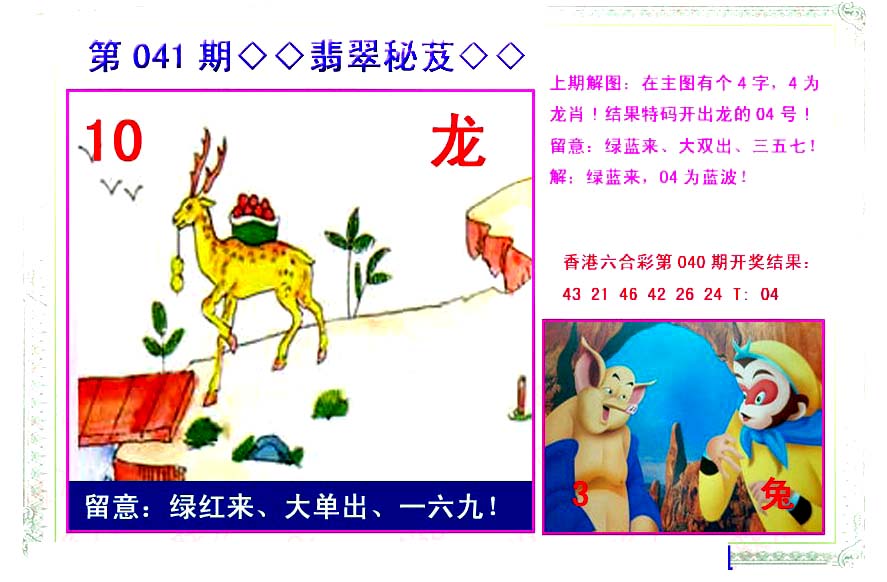 第 041 期◇◇翡翠秘芨◇◇

10

龙

留意：绿红来、大单出、一六九！

上期解图：在主图有个 4 字，4 为龙肖！结果特码开出龙的 04 号！
留意：绿蓝来、大双出、三五七！
解：绿蓝来，04 为蓝波！

香港六合彩第 040 期开奖结果：
43 21 46 42 26 24 T: 04

3

兔